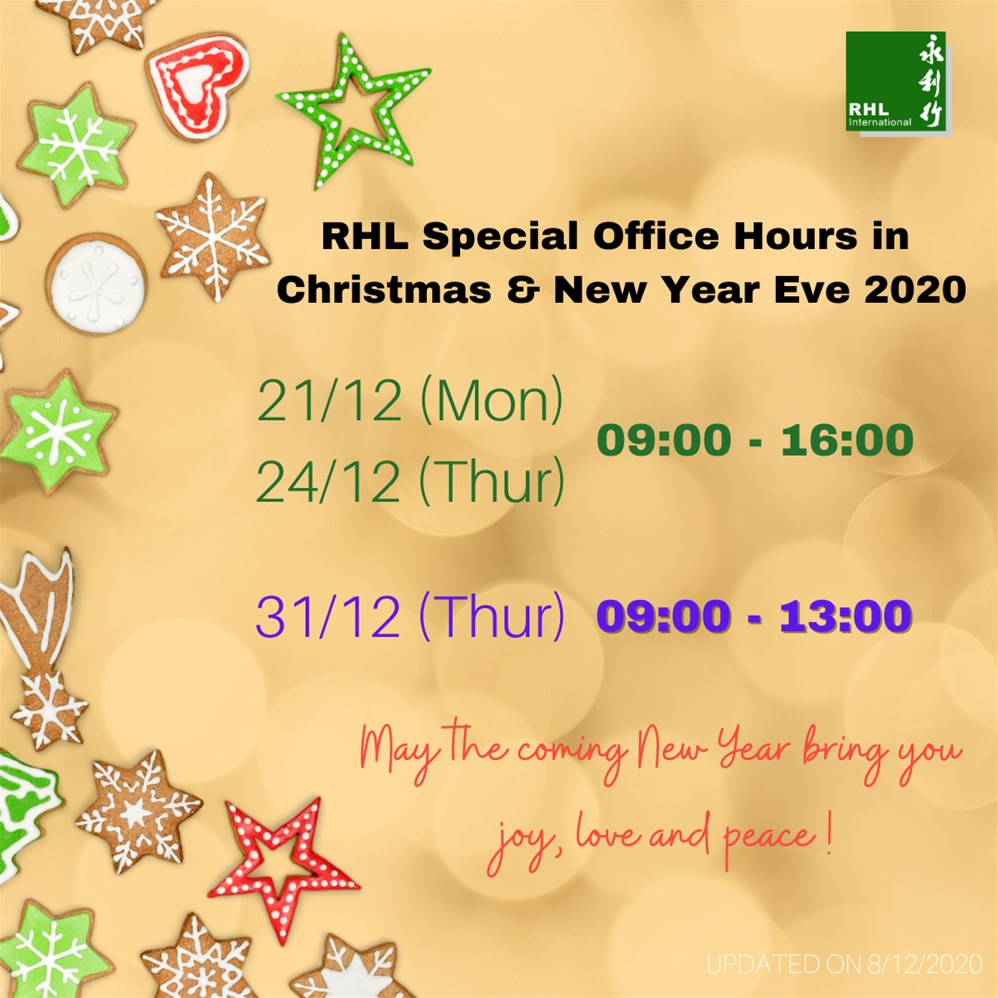 RHL International 永利行

RHL Special Office Hours in Christmas & New Year Eve 2020

21/12 (Mon)
24/12 (Thur)
09:00 - 16:00

31/12 (Thur) 09:00 - 13:00

May the coming New Year bring you joy, love and peace !

UPDATED ON 8/12/2020